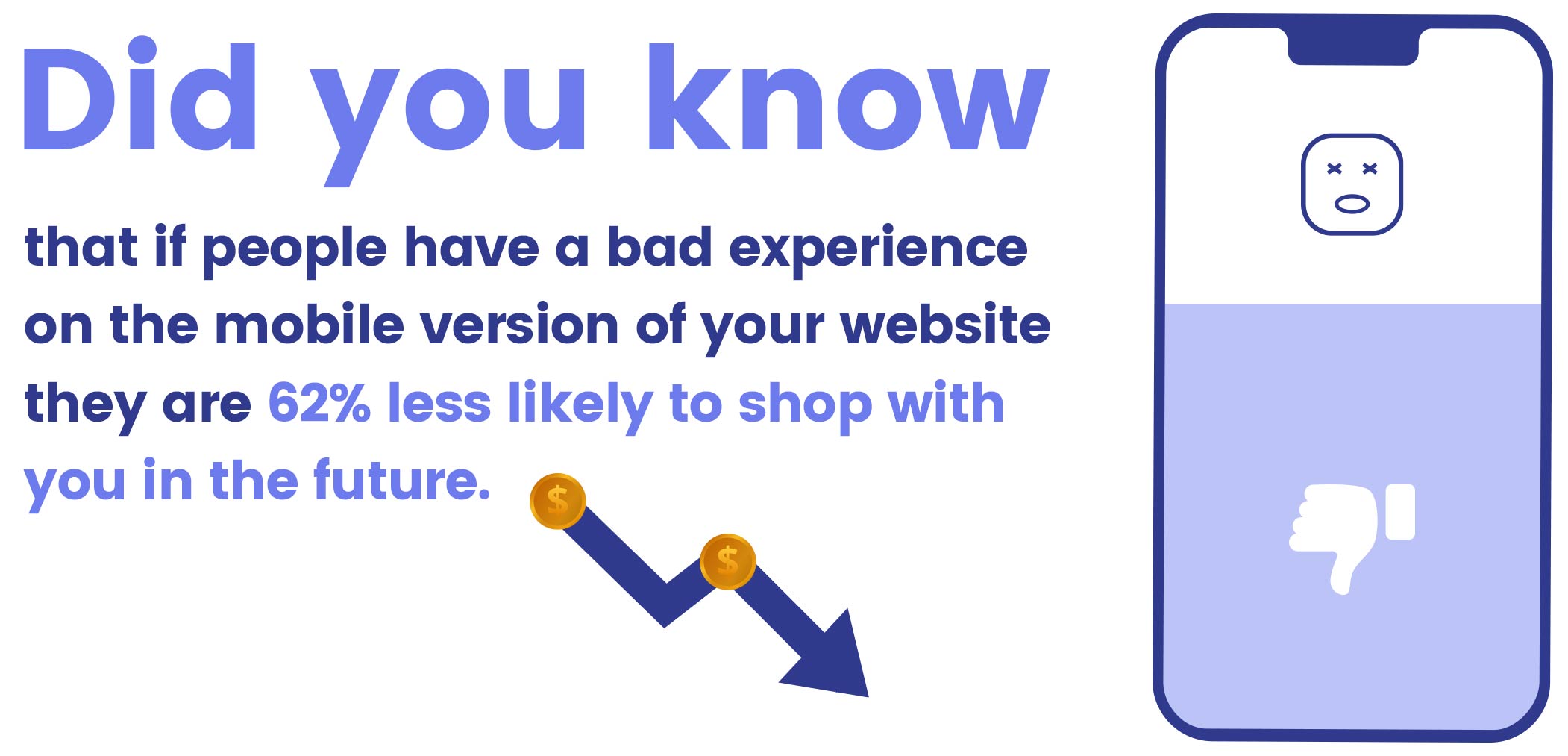 Did you know

that if people have a bad experience on the mobile version of your website they are 62% less likely to shop with you in the future.

$

$